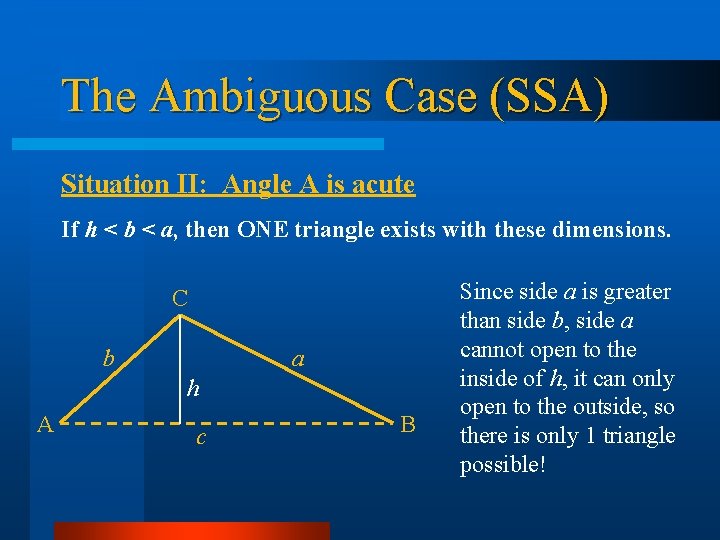 The Ambiguous Case (SSA)

Situation II: Angle A is acute

If $h < b < a$, then ONE triangle exists with these dimensions.

C

b

a

h

A

B

c

Since side $a$ is greater than side $b$, side $a$ cannot open to the inside of $h$, it can only open to the outside, so there is only 1 triangle possible!